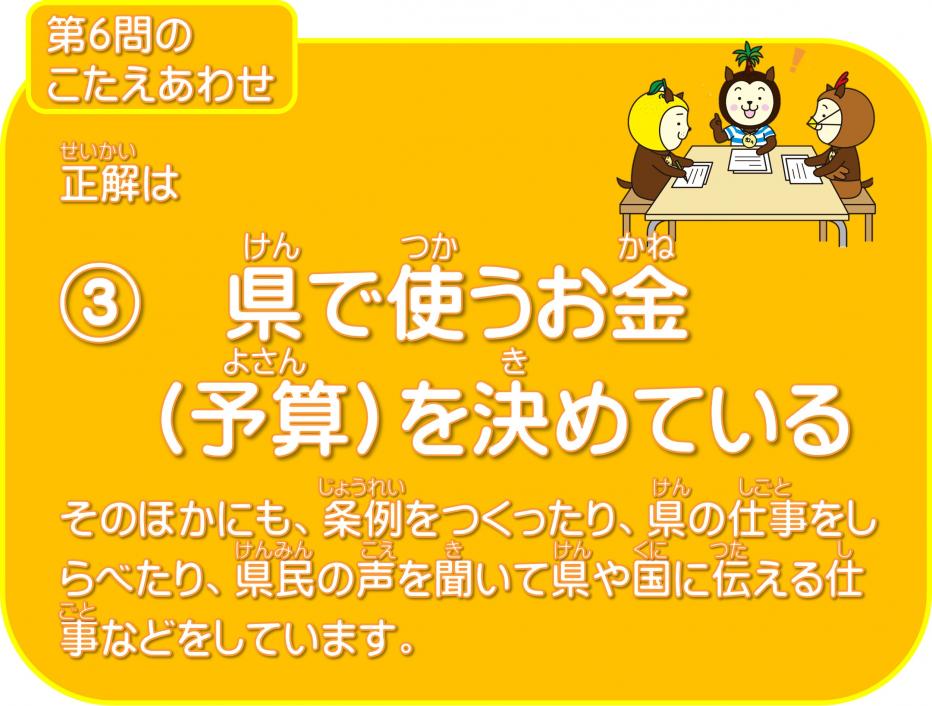 第6問の
こたえあわせ

正解(せいかい)は

③　県(けん)で使(つか)うお金(かね)
（予算(よさん)）を決(き)めている

そのほかにも、条例(じょうれい)をつくったり、県(けん)の仕事(しごと)をしらべたり、県民(けんみん)の声(こえ)を聞(き)いて県(けん)や国(くに)に伝(つた)える仕事(しごと)などをしています。